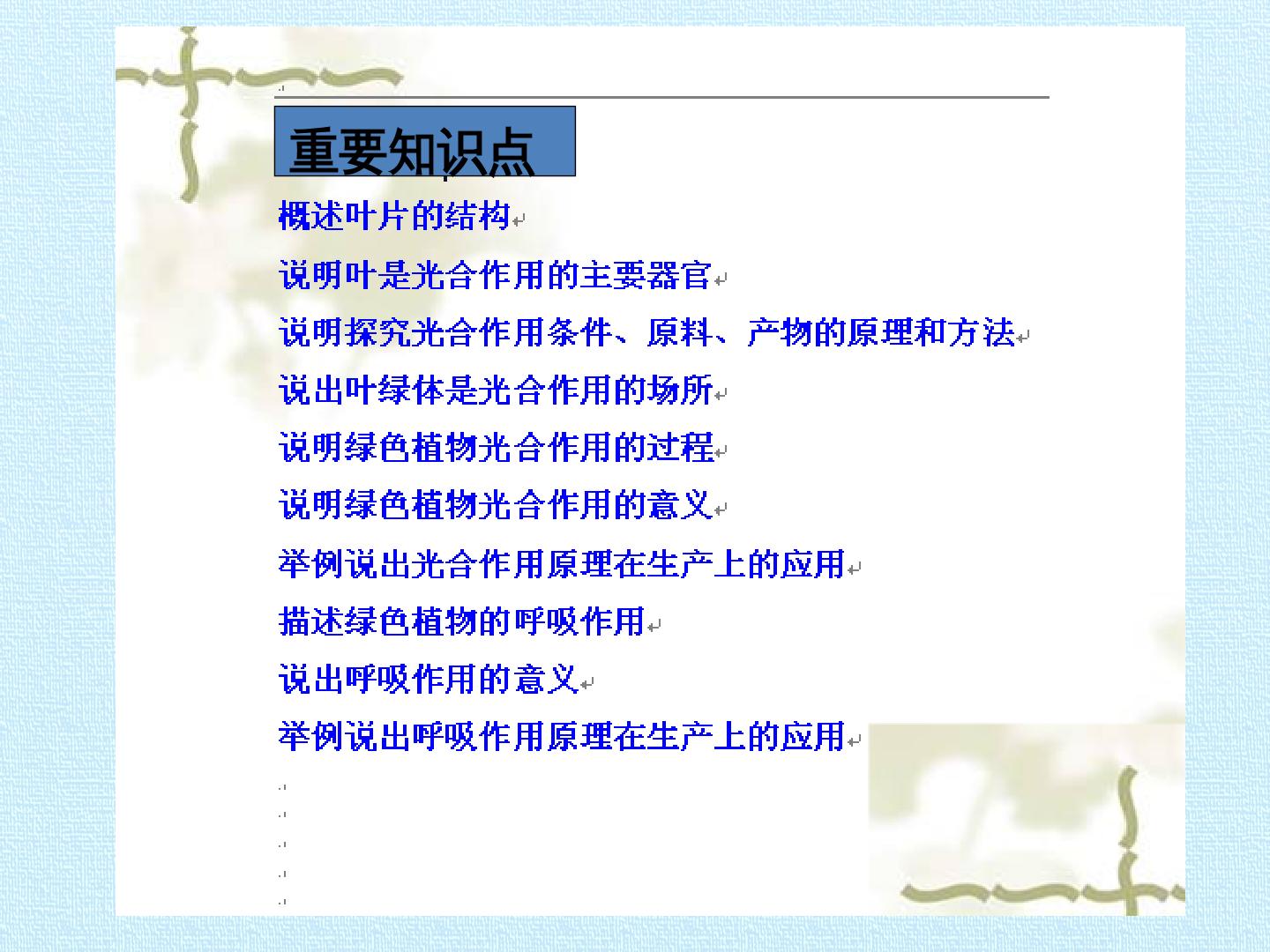 重要知识点

概述叶片的结构

说明叶是光合作用的主要器官

说明探究光合作用条件、原料、产物的原理和方法

说出叶绿体是光合作用的场所

说明绿色植物光合作用的过程

说明绿色植物光合作用的意义

举例说出光合作用原理在生产上的应用

描述绿色植物的呼吸作用

说出呼吸作用的意义

举例说出呼吸作用原理在生产上的应用